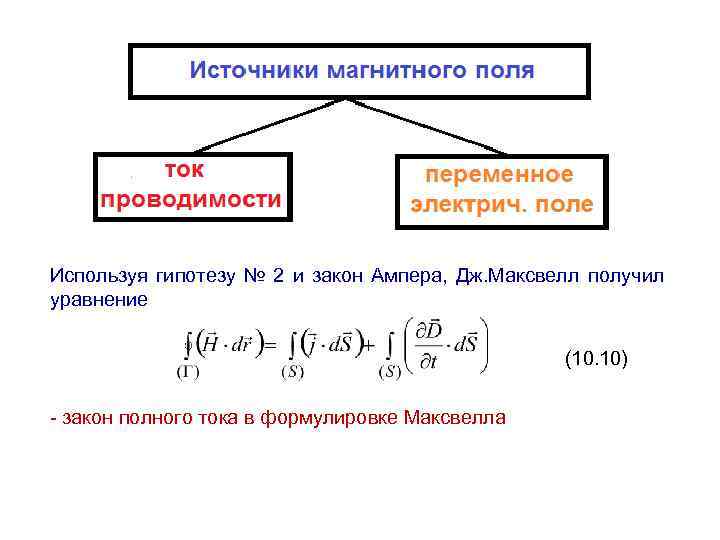 Источники магнитного поля

ток проводимости

переменное электрич. поле

Используя гипотезу № 2 и закон Ампера, Дж.Максвелл получил уравнение

$\oint_{(\Gamma)} \left(\vec{H} \cdot d\vec{r}\right) = \int_{(S)} \left(\vec{j} \cdot d\vec{S}\right) + \int_{(S)} \left(\frac{\partial \vec{D}}{\partial t} \cdot d\vec{S}\right)$ (10.10)

- закон полного тока в формулировке Максвелла